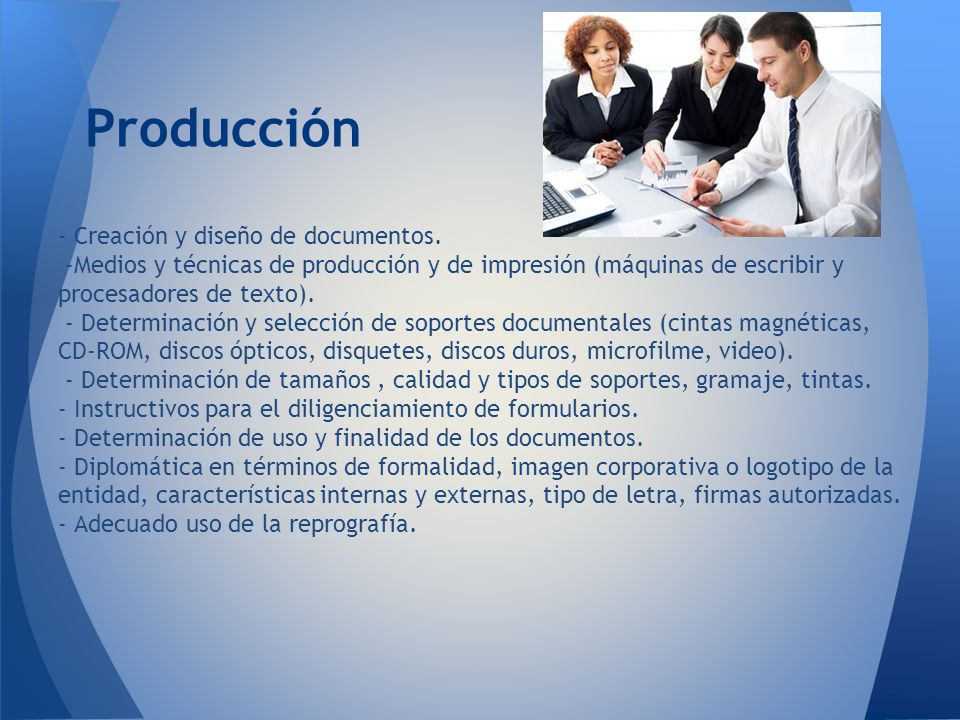 Producción

- Creación y diseño de documentos.
-Medios y técnicas de producción y de impresión (máquinas de escribir y procesadores de texto).
- Determinación y selección de soportes documentales (cintas magnéticas, CD-ROM, discos ópticos, disquetes, discos duros, microfilme, video).
- Determinación de tamaños , calidad y tipos de soportes, gramaje, tintas.
- Instructivos para el diligenciamiento de formularios.
- Determinación de uso y finalidad de los documentos.
- Diplomática en términos de formalidad, imagen corporativa o logotipo de la entidad, características internas y externas, tipo de letra, firmas autorizadas.
- Adecuado uso de la reprografía.